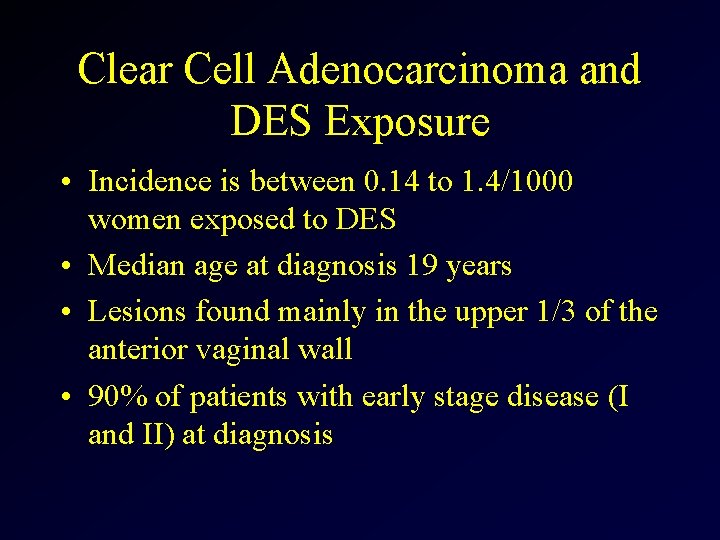 Clear Cell Adenocarcinoma and DES Exposure

• Incidence is between 0.14 to 1.4/1000 women exposed to DES

• Median age at diagnosis 19 years

• Lesions found mainly in the upper 1/3 of the anterior vaginal wall

• 90% of patients with early stage disease (I and II) at diagnosis